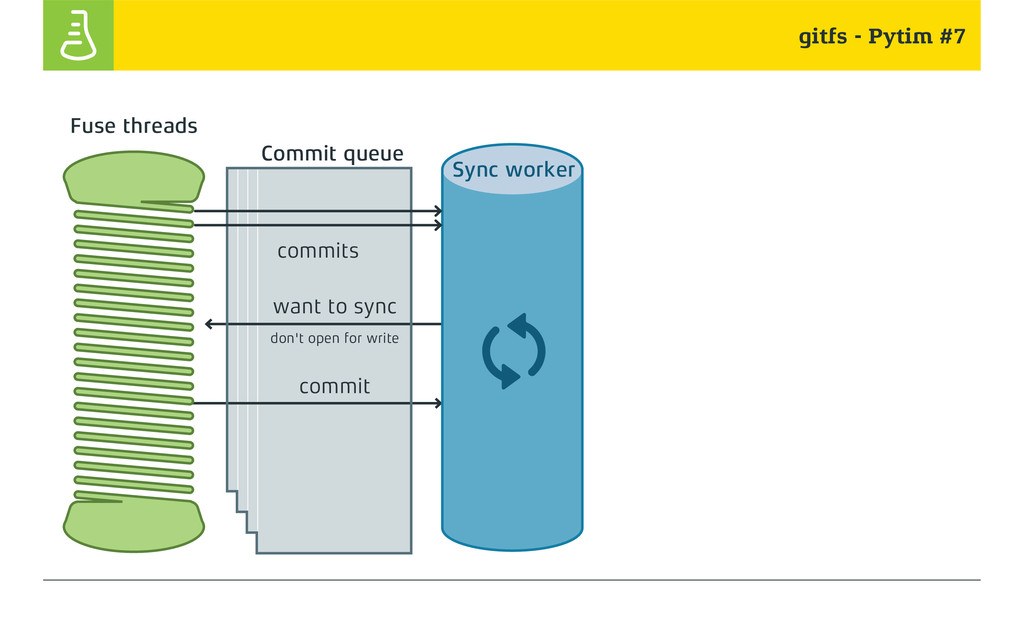 gitfs - Pytim #7

Fuse threads

Commit queue

Sync worker

commits

want to sync

don't open for write

commit